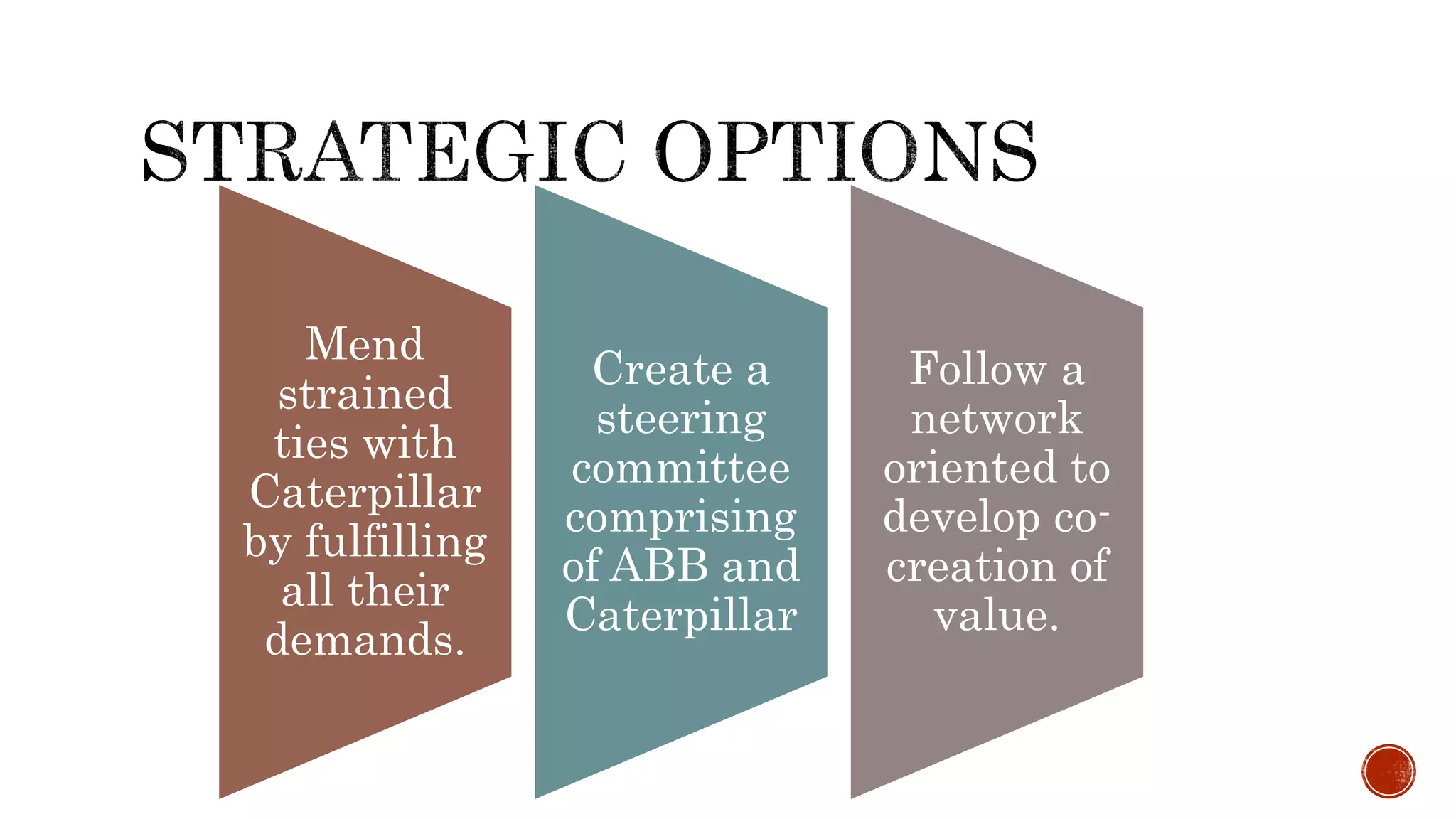 STRATEGIC OPTIONS

Mend strained ties with Caterpillar by fulfilling all their demands.

Create a steering committee comprising of ABB and Caterpillar

Follow a network oriented to develop co-creation of value.